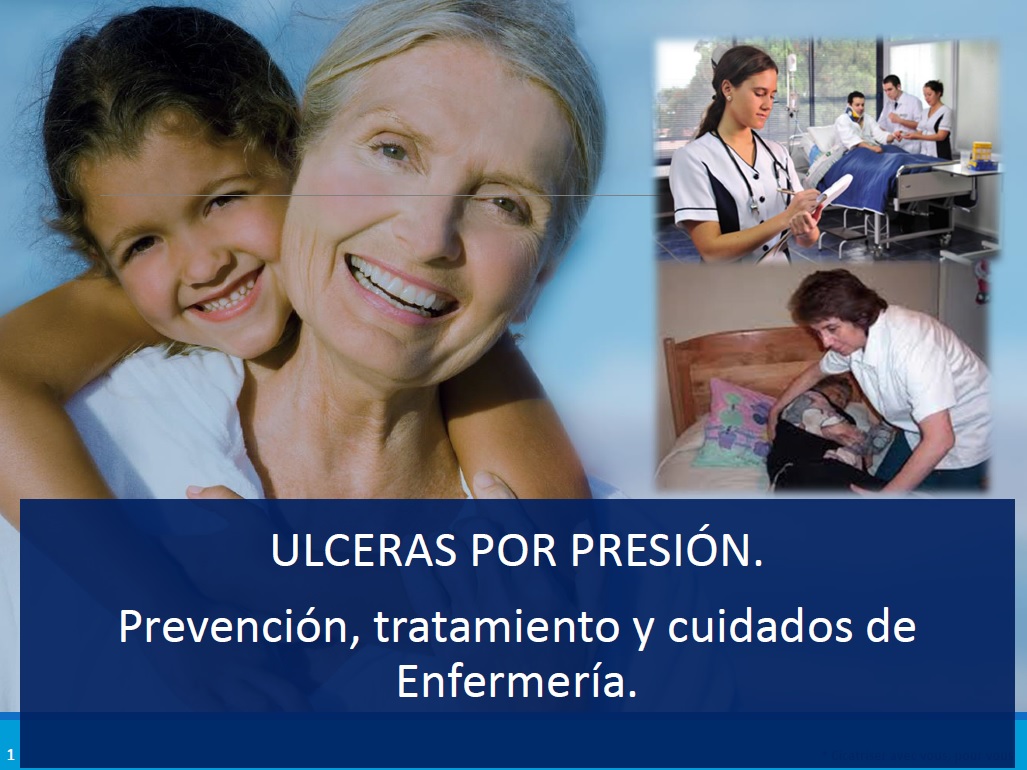 ULCERAS POR PRESIÓN.

Prevención, tratamiento y cuidados de Enfermería.

1